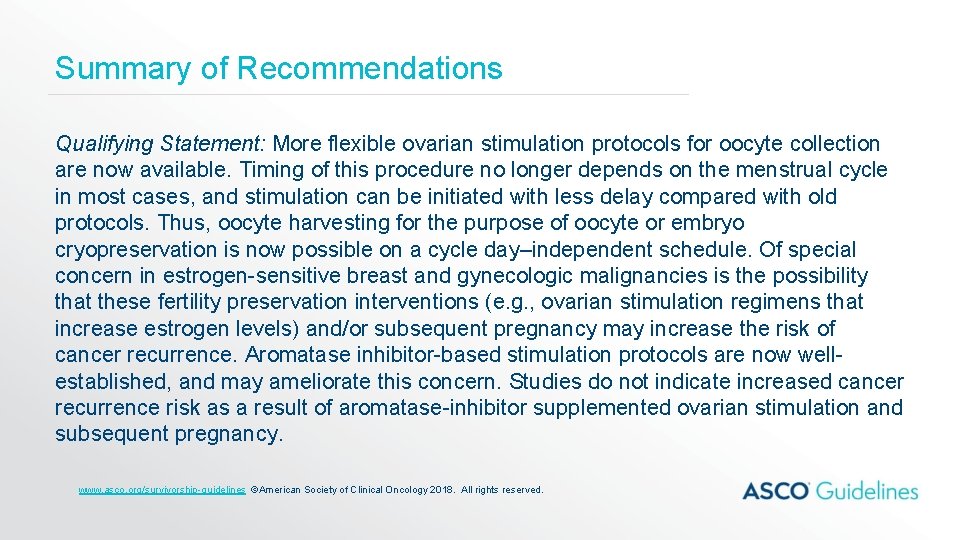 Summary of Recommendations

Qualifying Statement: More flexible ovarian stimulation protocols for oocyte collection are now available. Timing of this procedure no longer depends on the menstrual cycle in most cases, and stimulation can be initiated with less delay compared with old protocols. Thus, oocyte harvesting for the purpose of oocyte or embryo cryopreservation is now possible on a cycle day–independent schedule. Of special concern in estrogen-sensitive breast and gynecologic malignancies is the possibility that these fertility preservation interventions (e.g., ovarian stimulation regimens that increase estrogen levels) and/or subsequent pregnancy may increase the risk of cancer recurrence. Aromatase inhibitor-based stimulation protocols are now well-established, and may ameliorate this concern. Studies do not indicate increased cancer recurrence risk as a result of aromatase-inhibitor supplemented ovarian stimulation and subsequent pregnancy.

www.asco.org/survivorship-guidelines ©American Society of Clinical Oncology 2018. All rights reserved.

ASCO Guidelines